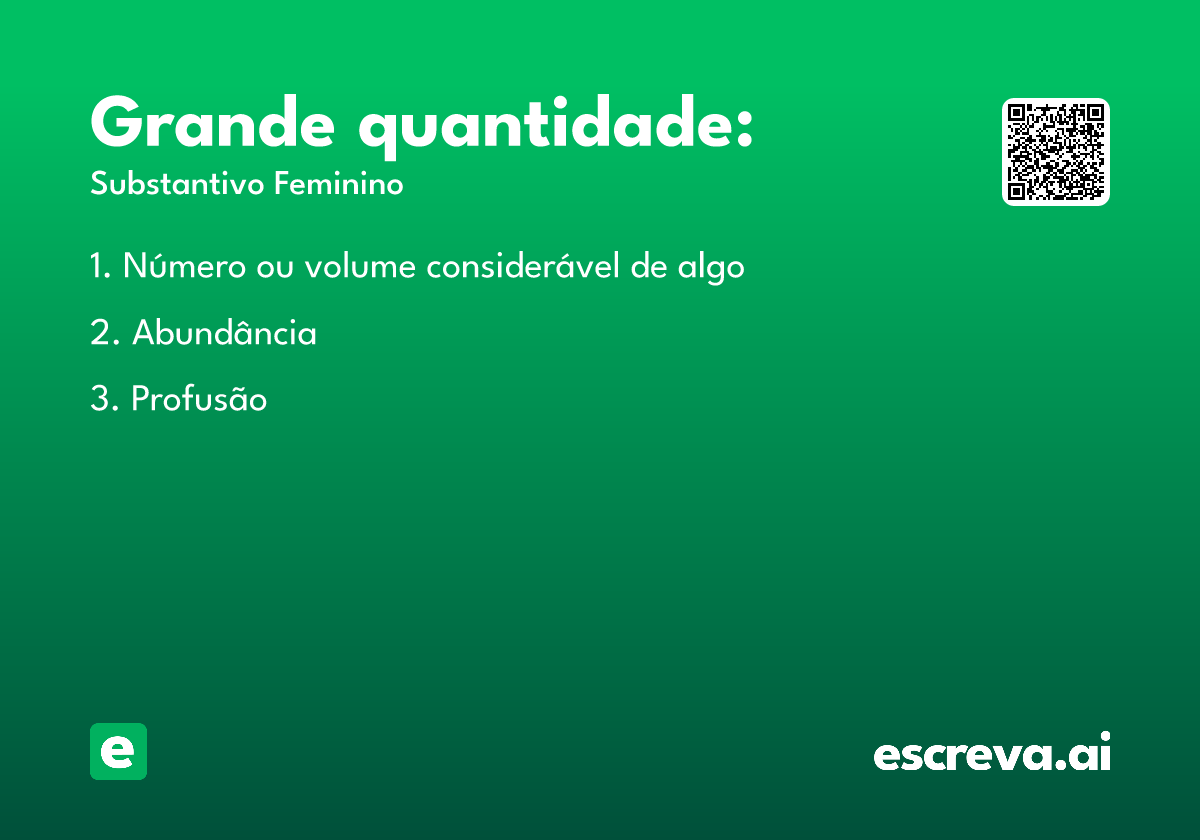 Grande quantidade:
Substantivo Feminino

1. Número ou volume considerável de algo

2. Abundância

3. Profusão

e

escreva.ai